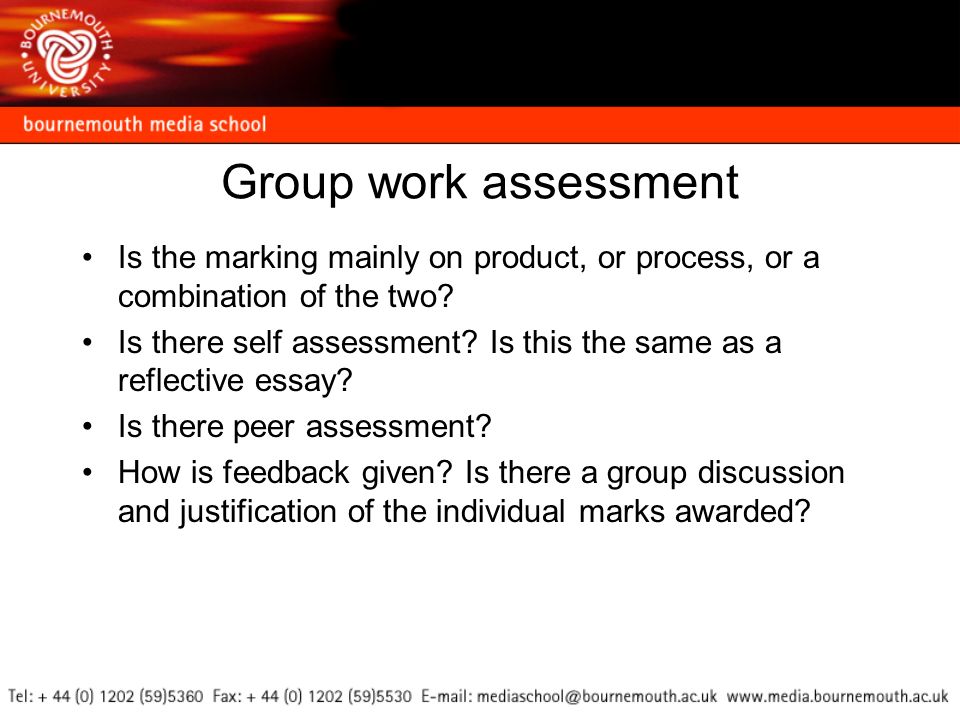 BOURNEMOUTH UNIVERSITY

bournemouth media school

Group work assessment

• Is the marking mainly on product, or process, or a combination of the two?
• Is there self assessment? Is this the same as a reflective essay?
• Is there peer assessment?
• How is feedback given? Is there a group discussion and justification of the individual marks awarded?

Tel: + 44 (0) 1202 (59)5360 Fax: + 44 (0) 1202 (59)5530 E-mail: mediaschool@bournemouth.ac.uk www.media.bournemouth.ac.uk